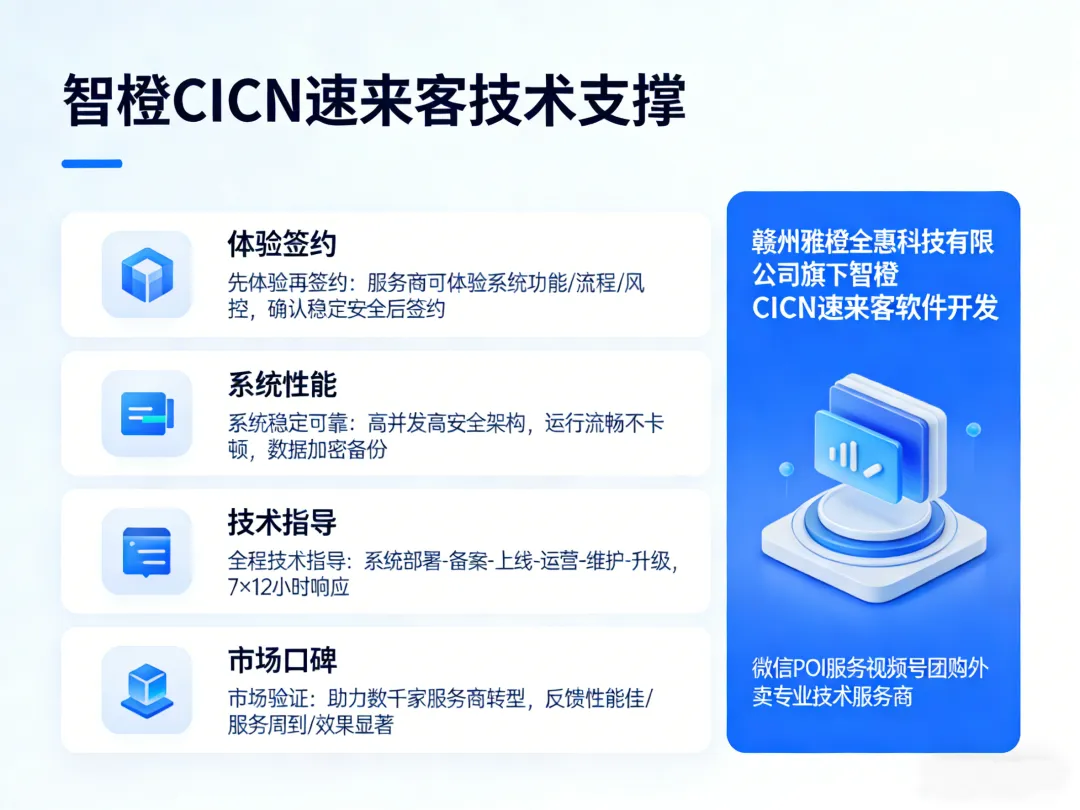 智橙CICN速来客技术支撑

体验签约
先体验再签约：服务商可体验系统功能/流程/风控，确认稳定安全后签约

系统性能
系统稳定可靠：高并发高安全架构，运行流畅不卡顿，数据加密备份

技术指导
全程技术指导：系统部署-备案-上线-运营-维护-升级，7×12小时响应

市场口碑
市场验证：助力数千家服务商转型，反馈性能佳/服务周到/效果显著

赣州雅橙全惠科技有限公司旗下智橙CICN速来客软件开发

微信POI服务视频号团购外卖专业技术服务商